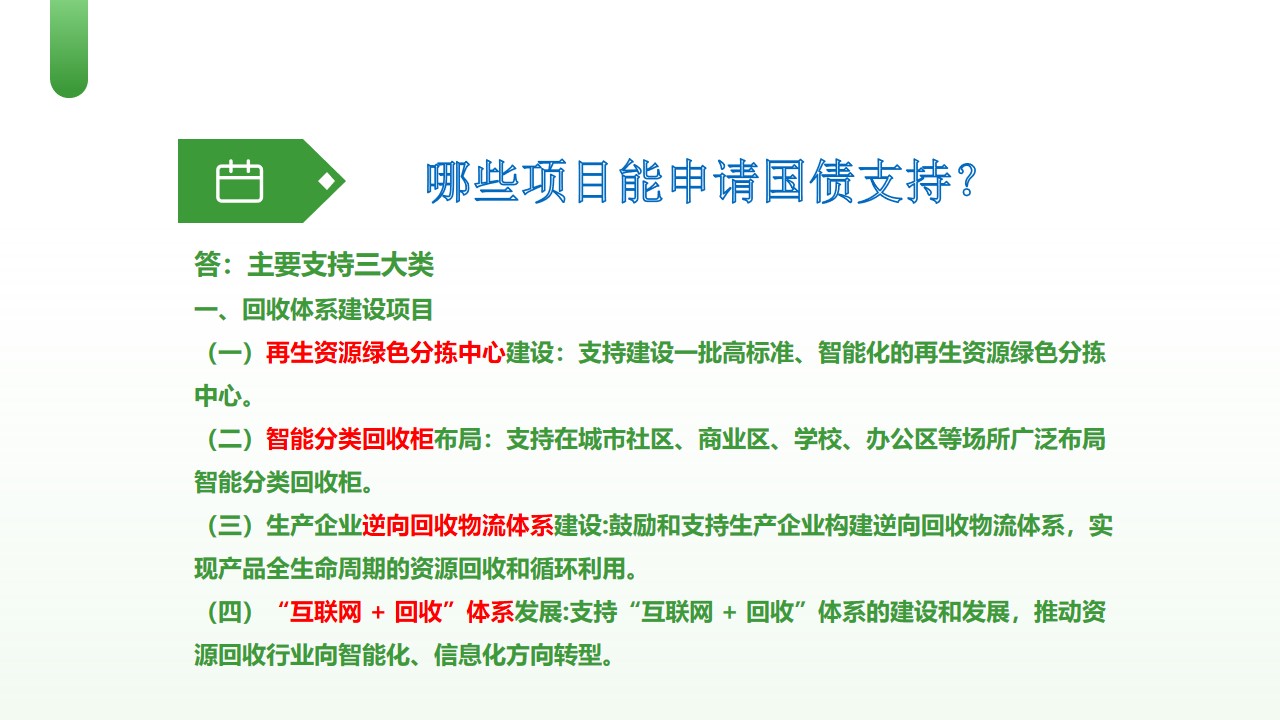 哪些项目能申请国债支持?

答：主要支持三大类
一、回收体系建设项目
（一）再生资源绿色分拣中心建设：支持建设一批高标准、智能化的再生资源绿色分拣中心。
（二）智能分类回收柜布局：支持在城市社区、商业区、学校、办公区等场所广泛布局智能分类回收柜。
（三）生产企业逆向回收物流体系建设:鼓励和支持生产企业构建逆向回收物流体系，实现产品全生命周期的资源回收和循环利用。
（四）“互联网 + 回收”体系发展:支持“互联网 + 回收”体系的建设和发展，推动资源回收行业向智能化、信息化方向转型。